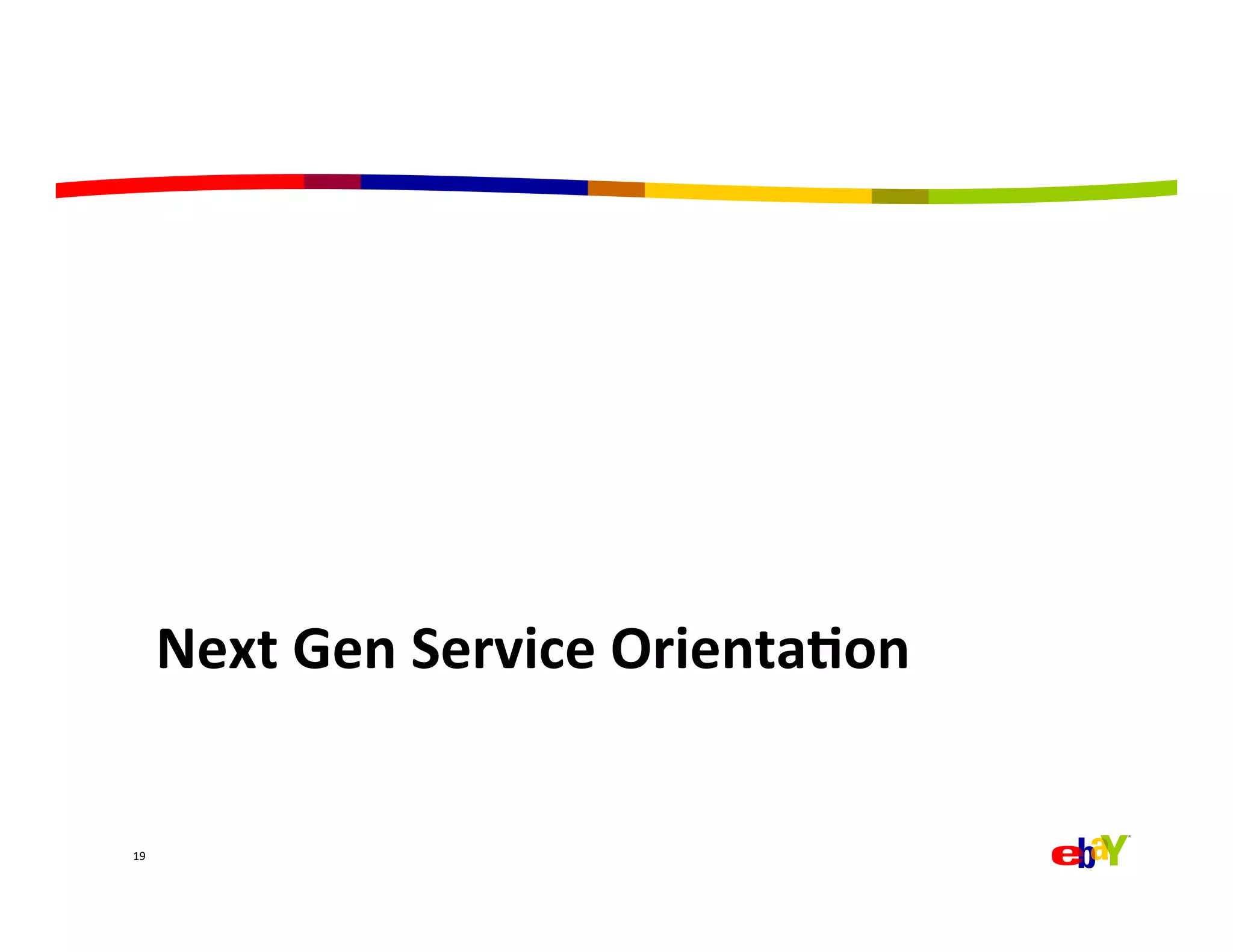 Next Gen Service Orientation

19

ebaY